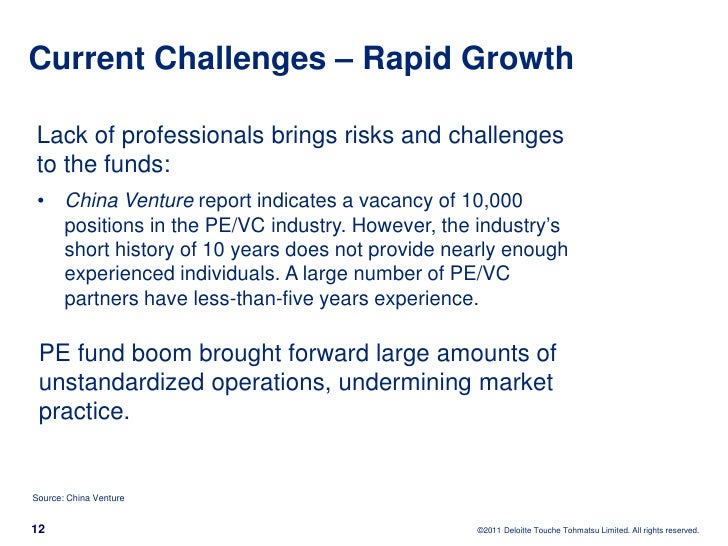 Current Challenges – Rapid Growth

Lack of professionals brings risks and challenges to the funds:

• China Venture report indicates a vacancy of 10,000 positions in the PE/VC industry. However, the industry's short history of 10 years does not provide nearly enough experienced individuals. A large number of PE/VC partners have less-than-five years experience.

PE fund boom brought forward large amounts of unstandardized operations, undermining market practice.

Source: China Venture

12

©2011 Deloitte Touche Tohmatsu Limited. All rights reserved.